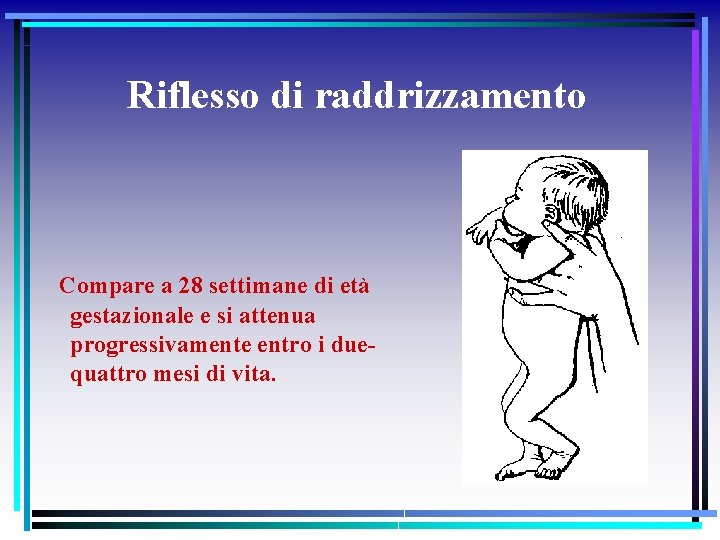 Riflesso di raddrizzamento

Compare a 28 settimane di età gestazionale e si attenua progressivamente entro i due-quattro mesi di vita.